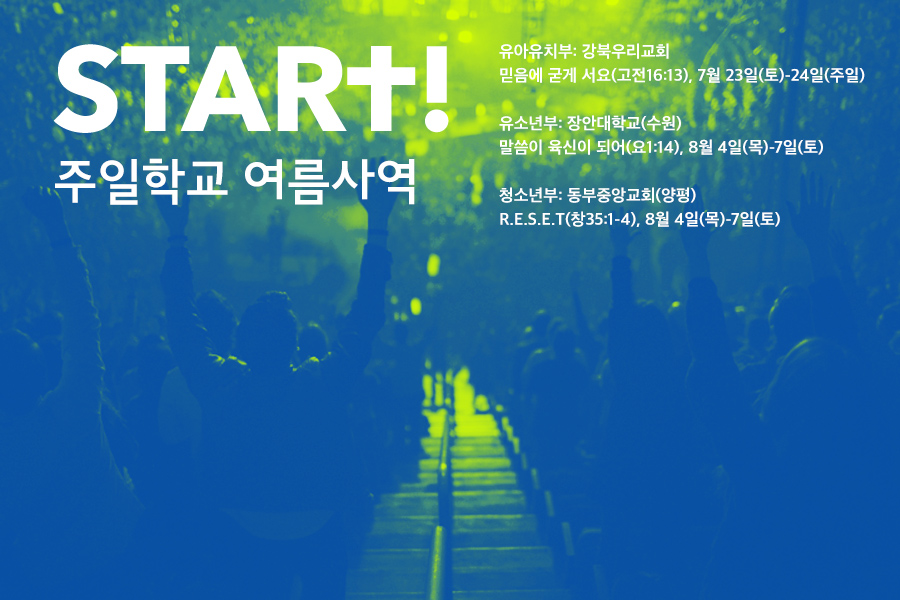 START!
주일학교 여름사역

유아유치부: 강북우리교회
믿음에 굳게 서요(고전16:13), 7월 23일(토)-24일(주일)

유소년부: 장안대학교(수원)
말씀이 육신이 되어(요1:14), 8월 4일(목)-7일(토)

청소년부: 동부중앙교회(양평)
R.E.S.E.T(창35:1-4), 8월 4일(목)-7일(토)